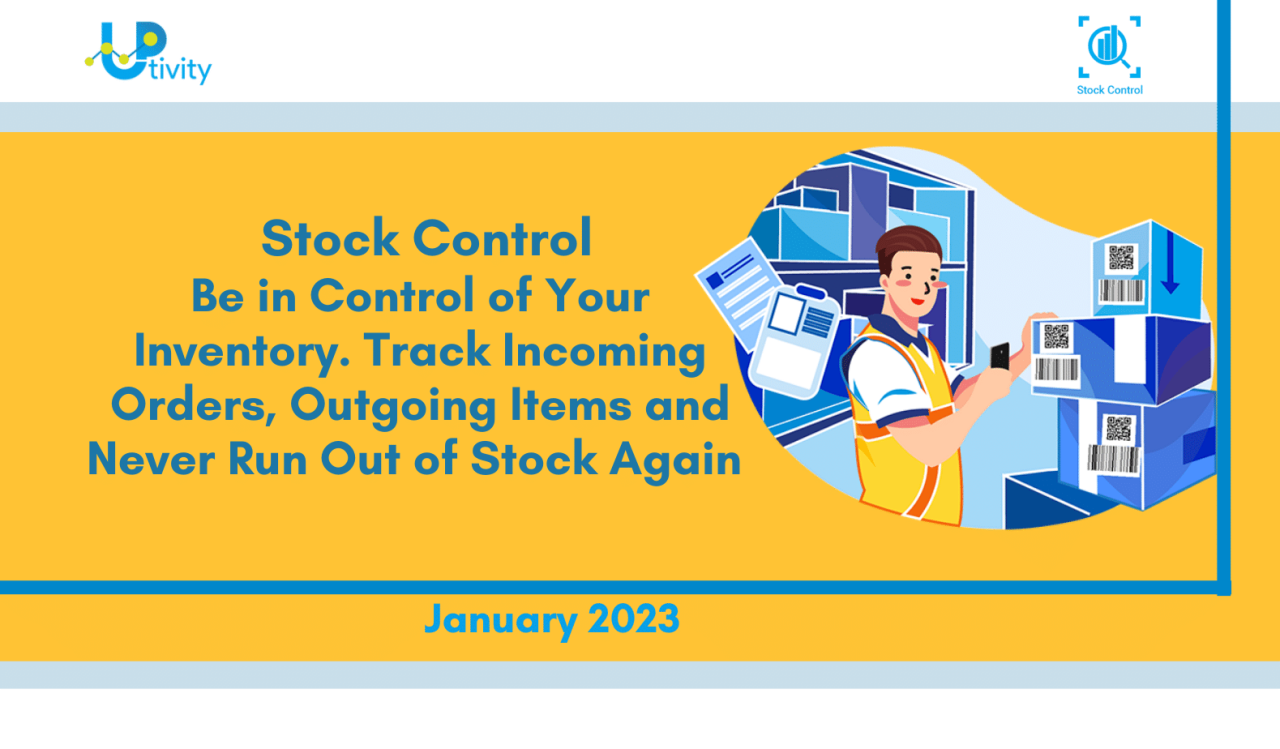 UPtivity

Stock Control

Stock Control
Be in Control of Your Inventory. Track Incoming Orders, Outgoing Items and Never Run Out of Stock Again

January 2023